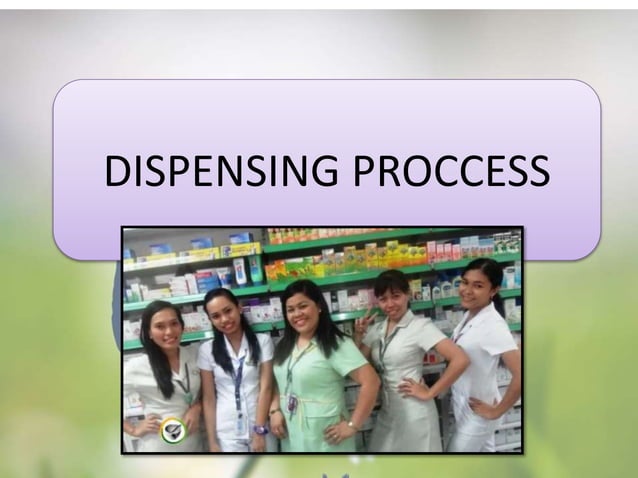 DISPENSING PROCCESS